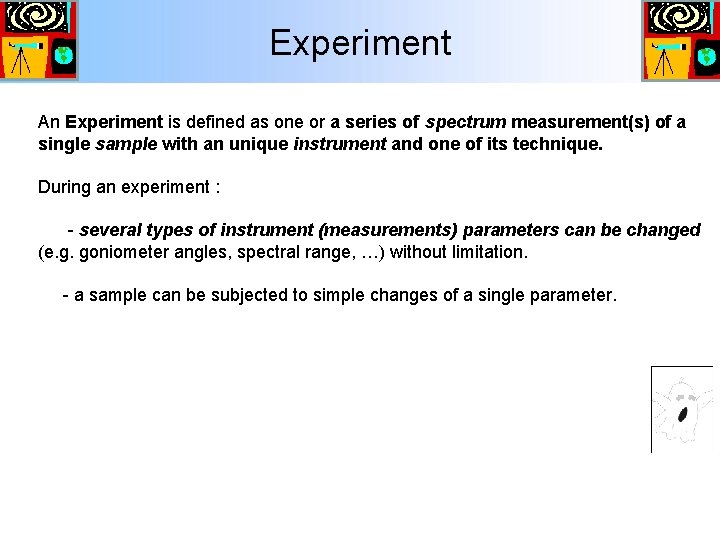 Experiment

An Experiment is defined as one or a series of spectrum measurement(s) of a single sample with an unique instrument and one of its technique.

During an experiment :

- several types of instrument (measurements) parameters can be changed (e.g. goniometer angles, spectral range, …) without limitation.

- a sample can be subjected to simple changes of a single parameter.